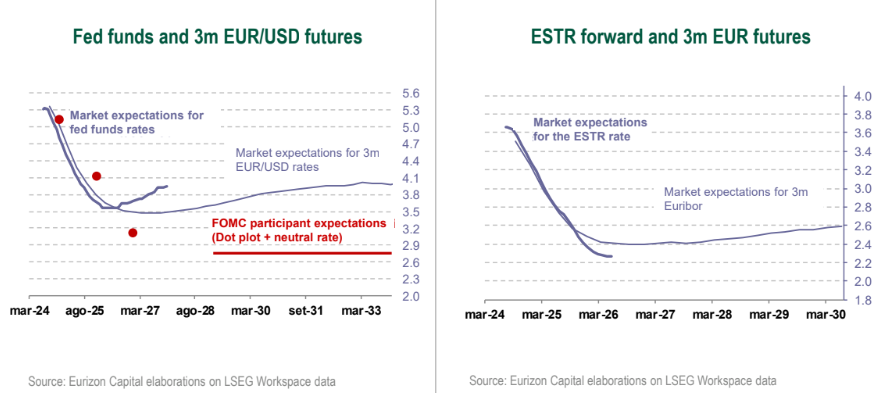 Fed funds and 3m EUR/USD futures

5.6
5.3
5.0
4.7
4.4
4.1
3.8
3.5
3.2
2.9
2.6
2.3
2.0

Market expectations for fed funds rates

Market expectations for 3m EUR/USD rates

FOMC participant expectations (Dot plot + neutral rate)

mar-24 ago-25 mar-27 ago-28 mar-30 set-31 mar-33

Source: Eurizon Capital elaborations on LSEG Workspace data

ESTR forward and 3m EUR futures

4.0
3.8
3.6
3.4
3.2
3.0
2.8
2.6
2.4
2.2
2.0
1.8

Market expectations for the ESTR rate

Market expectations for 3m Euribor

mar-24 mar-25 mar-26 mar-27 mar-28 mar-29 mar-30

Source: Eurizon Capital elaborations on LSEG Workspace data